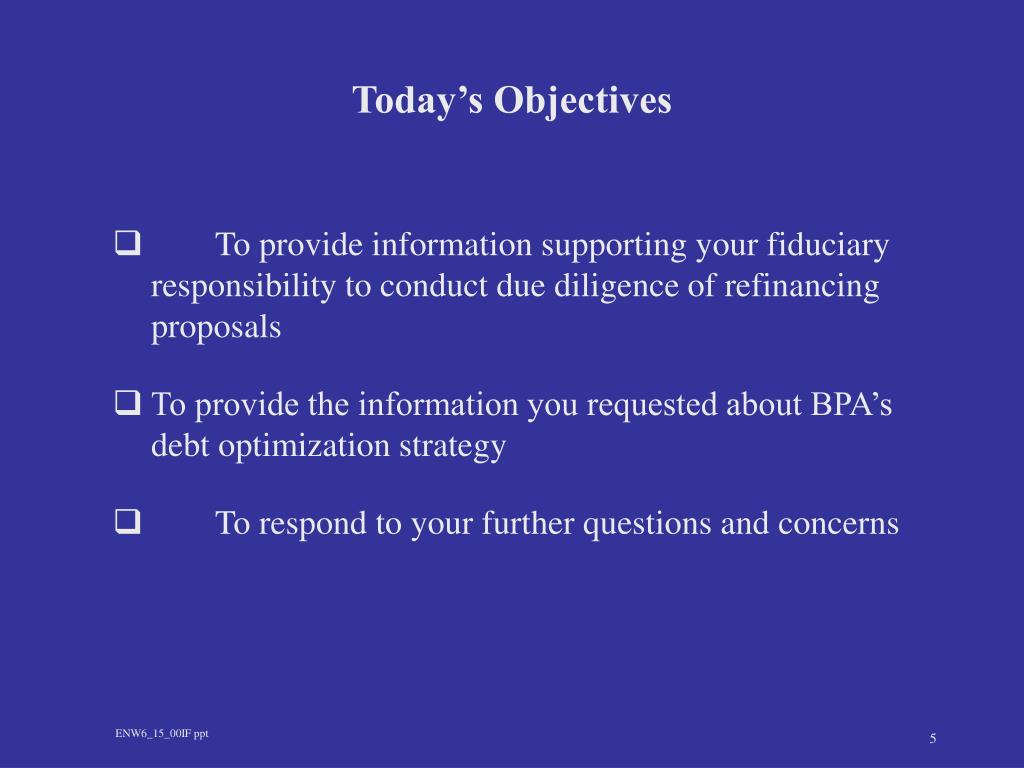 Today’s Objectives

❑ To provide information supporting your fiduciary responsibility to conduct due diligence of refinancing proposals

❑ To provide the information you requested about BPA’s debt optimization strategy

❑ To respond to your further questions and concerns

ENW6_15_00IF ppt

5